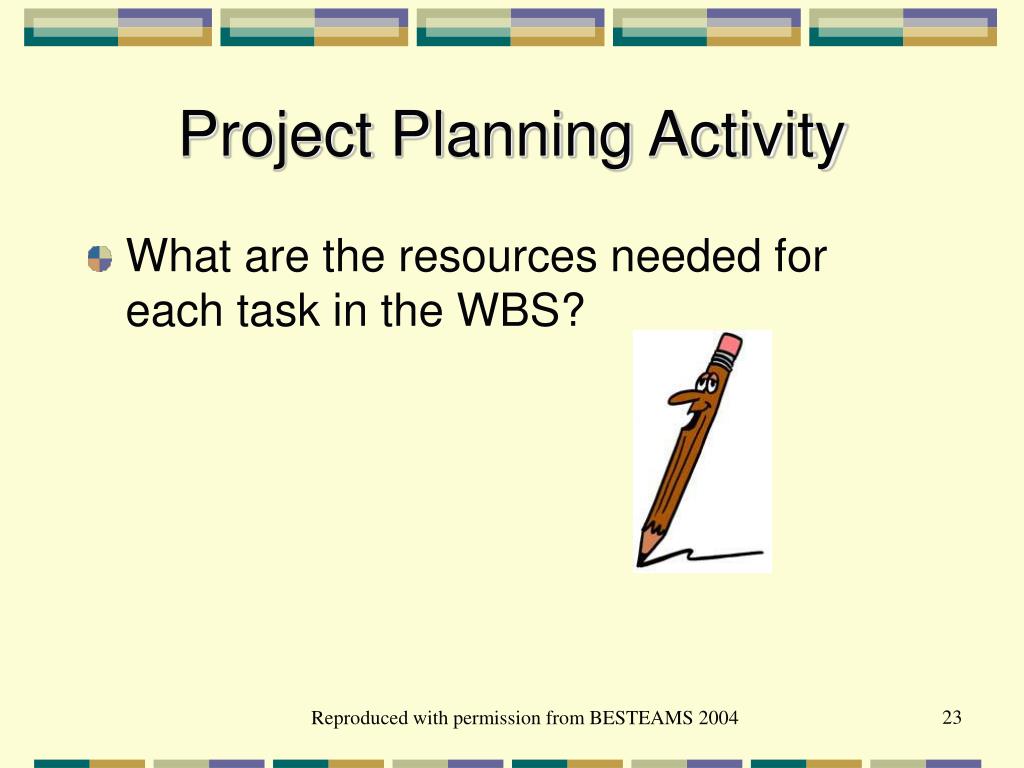 Project Planning Activity

What are the resources needed for each task in the WBS?

Reproduced with permission from BESTEAMS 2004

23